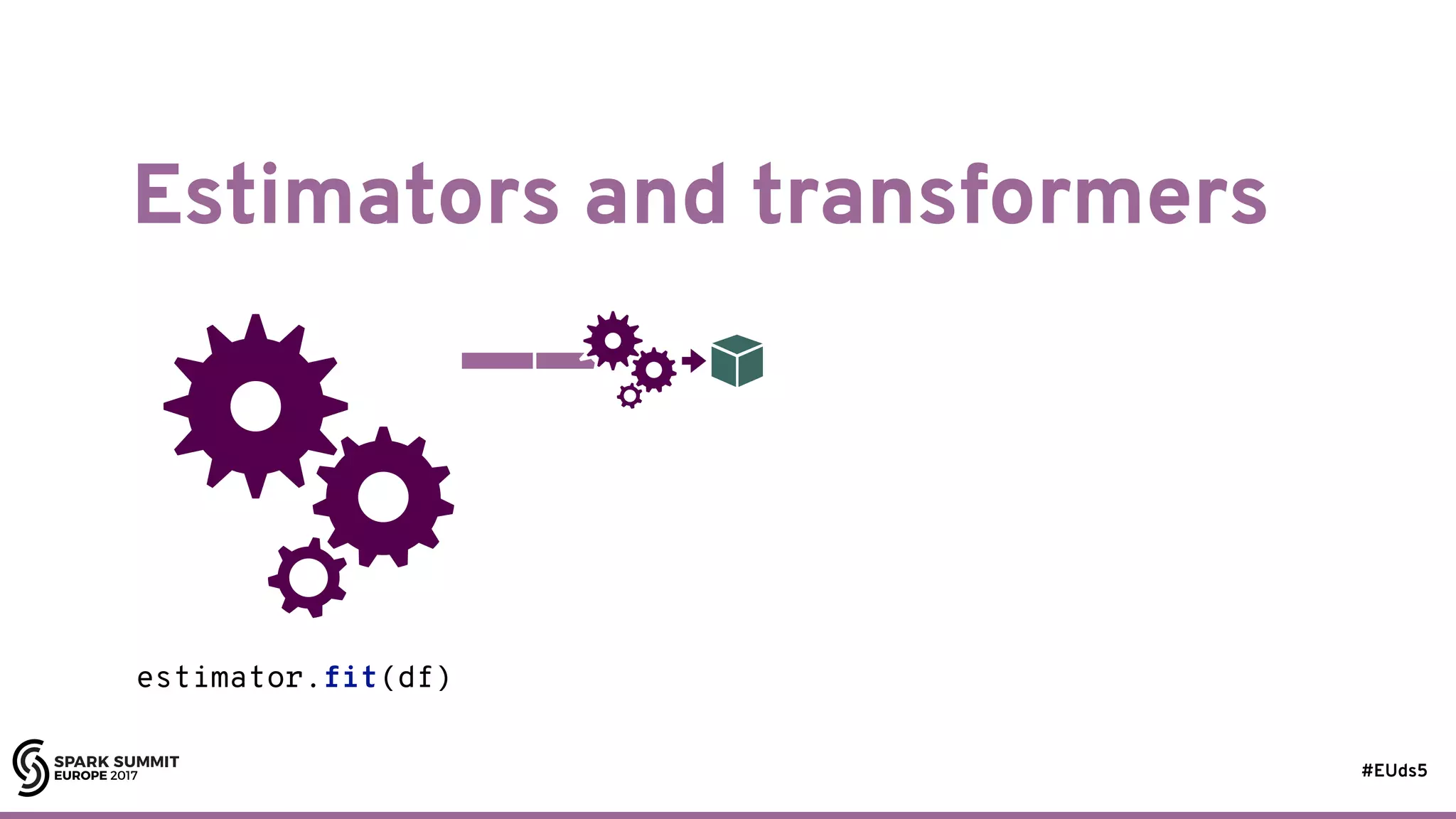 Estimators and transformers

estimator.fit(df)

SPARK SUMMIT EUROPE 2017

#EUds5